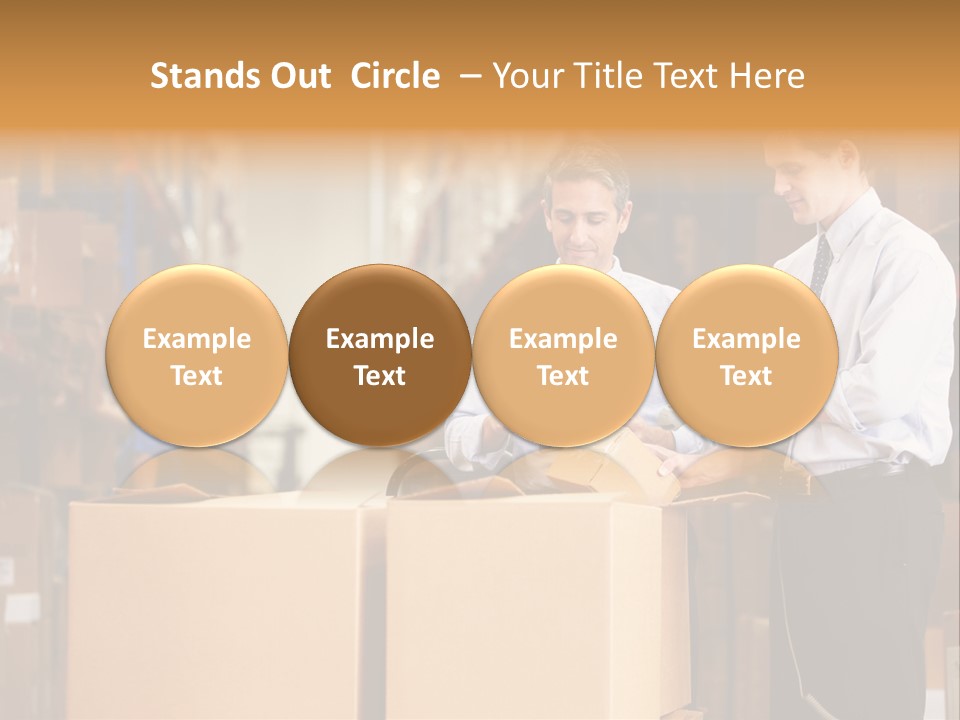 Stands Out  Circle  – Your Title Text Here

Example Text

Example Text

Example Text

Example Text